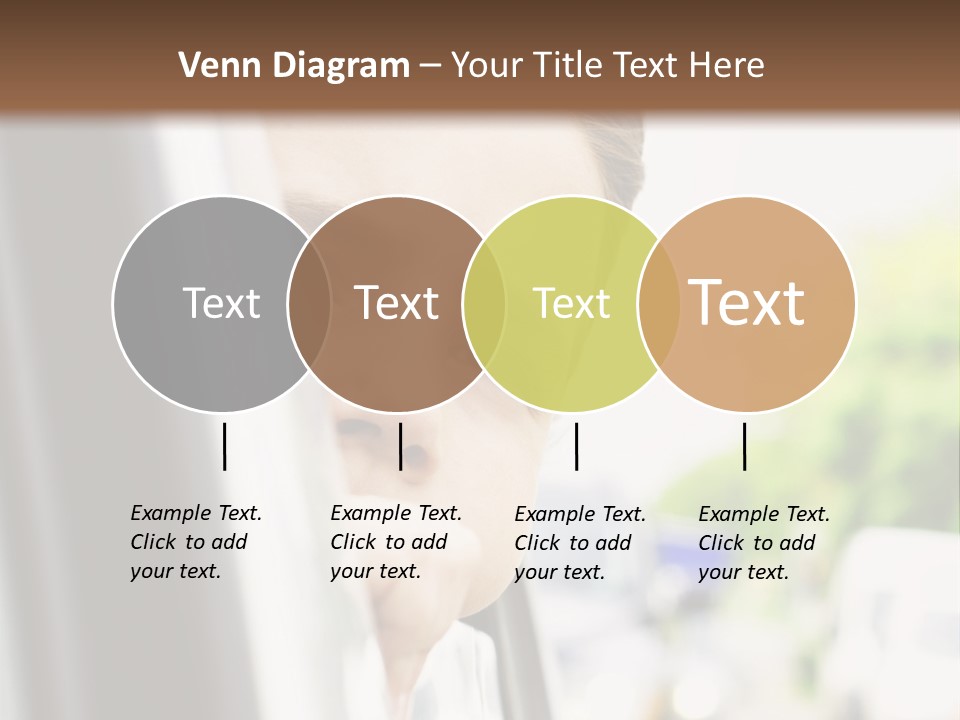 Venn Diagram – Your Title Text Here

Text

Text

Text

Text

Example Text. Click to add your text.

Example Text. Click to add your text.

Example Text. Click to add your text.

Example Text. Click to add your text.